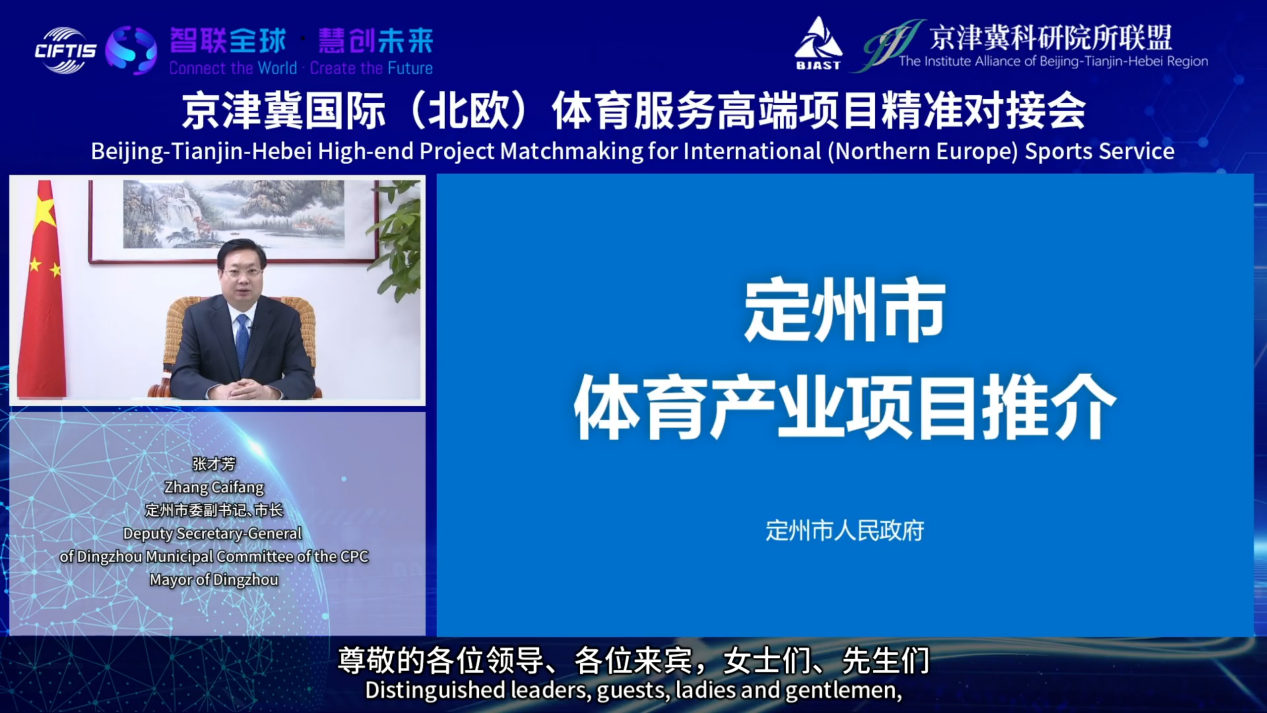 CIFTIS 智联全球 · 慧创未来
Connect the World · Create the Future

BJAST 京津冀科研院所联盟
The Institute Alliance of Beijing-Tianjin-Hebei Region

京津冀国际（北欧）体育服务高端项目精准对接会
Beijing-Tianjin-Hebei High-end Project Matchmaking for International (Northern Europe) Sports Service

张才芳
Zhang Caifang
定州市委副书记、市长
Deputy Secretary-General
of Dingzhou Municipal Committee of the CPC
Mayor of Dingzhou

定州市
体育产业项目推介

定州市人民政府

尊敬的各位领导、各位来宾，女士们、先生们
Distinguished leaders, guests, ladies and gentlemen,